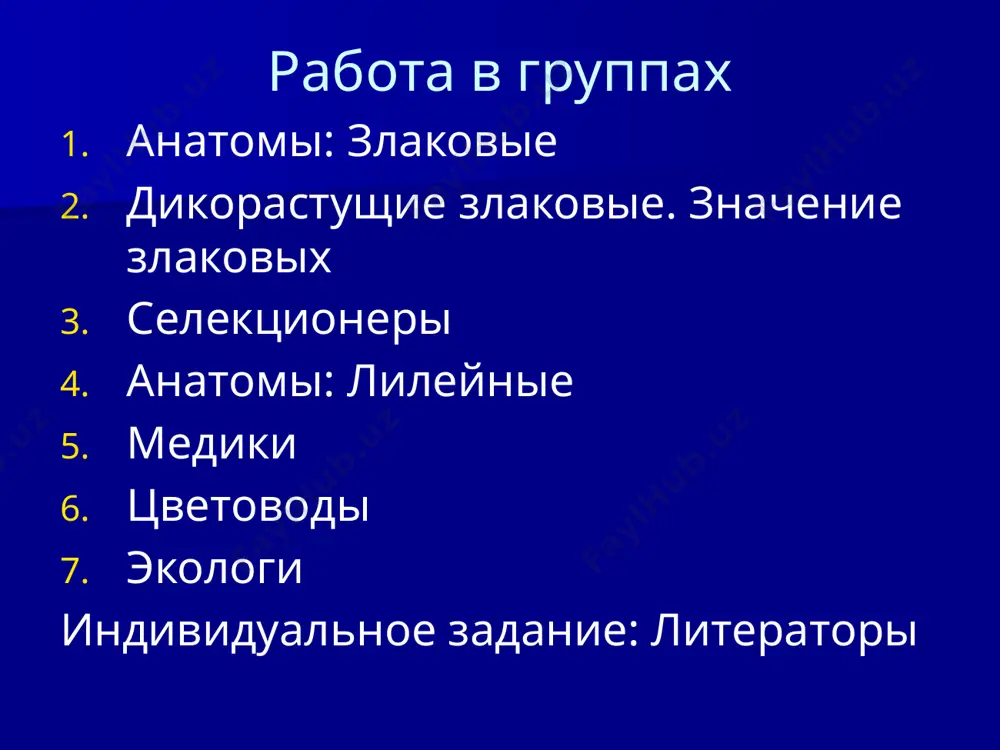 Работа в группах

1. Анатомы: Злаковые
2. Дикорастущие злаковые. Значение злаковых
3. Селекционеры
4. Анатомы: Лилейные
5. Медики
6. Цветоводы
7. Экологи

Индивидуальное задание: Литераторы

FaylHub.uz